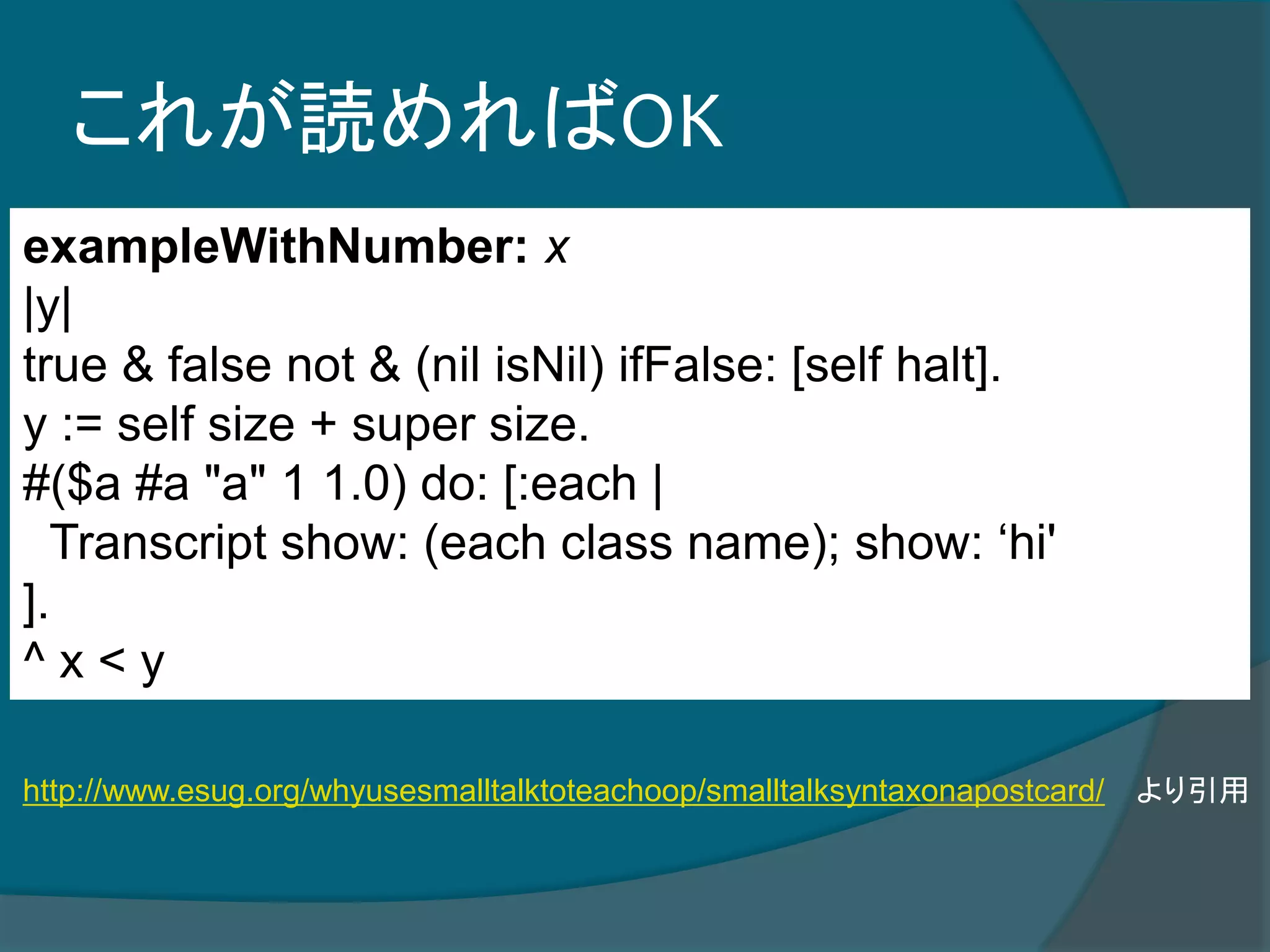 これが読めればOK

exampleWithNumber: x
|y|
true & false not & (nil isNil) ifFalse: [self halt].
y := self size + super size.
#($a #a "a" 1 1.0) do: [:each |
Transcript show: (each class name); show: ‘hi'
].
^ x < y

http://www.esug.org/whyusesmalltalktoteachoop/smalltalksyntaxonapostcard/ より引用